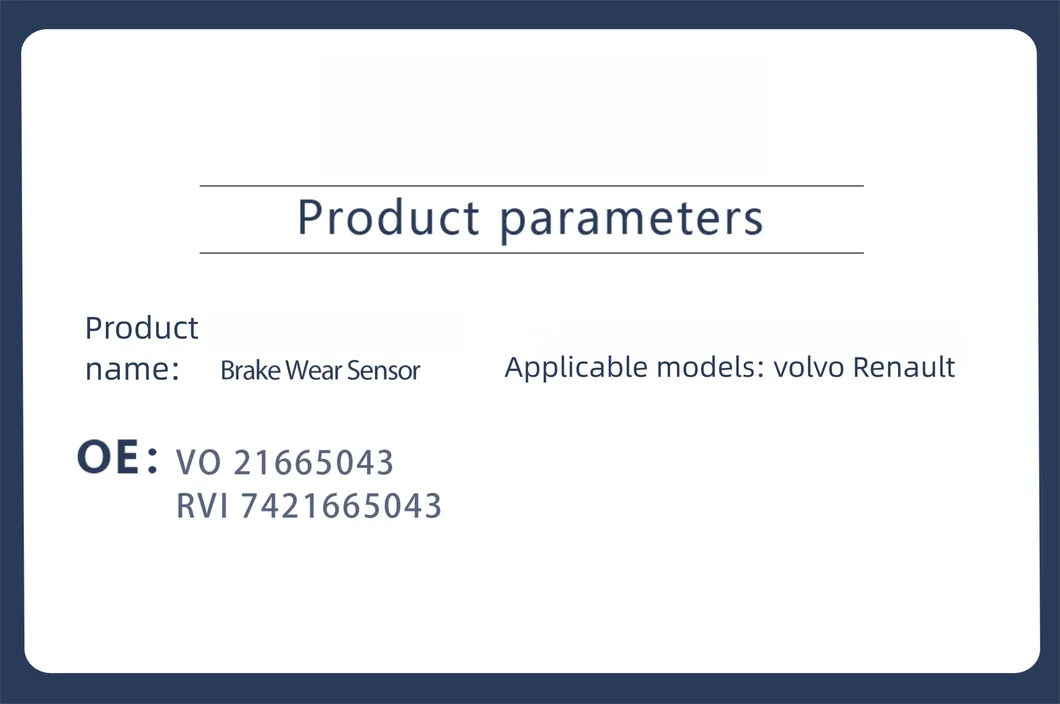 Product parameters

Product name: Brake Wear Sensor

Applicable models: volvo Renault

OE: VO 21665043
RVI 7421665043